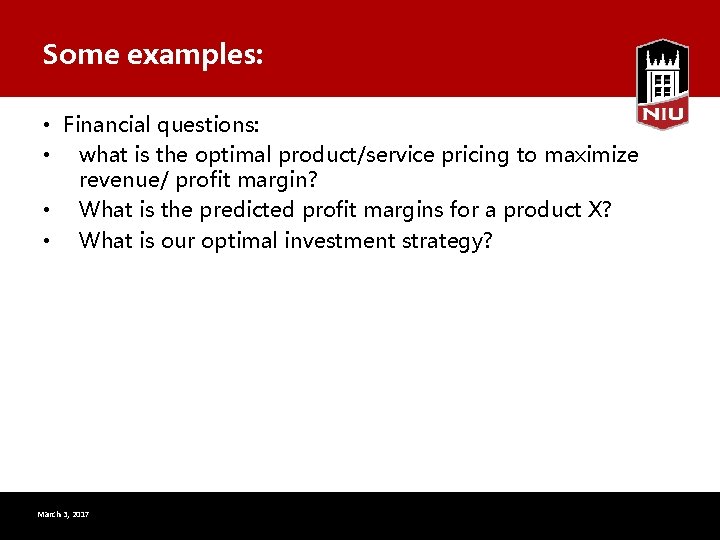 Some examples:

NIU

• Financial questions:
• what is the optimal product/service pricing to maximize revenue/ profit margin?
• What is the predicted profit margins for a product X?
• What is our optimal investment strategy?

March 3, 2017